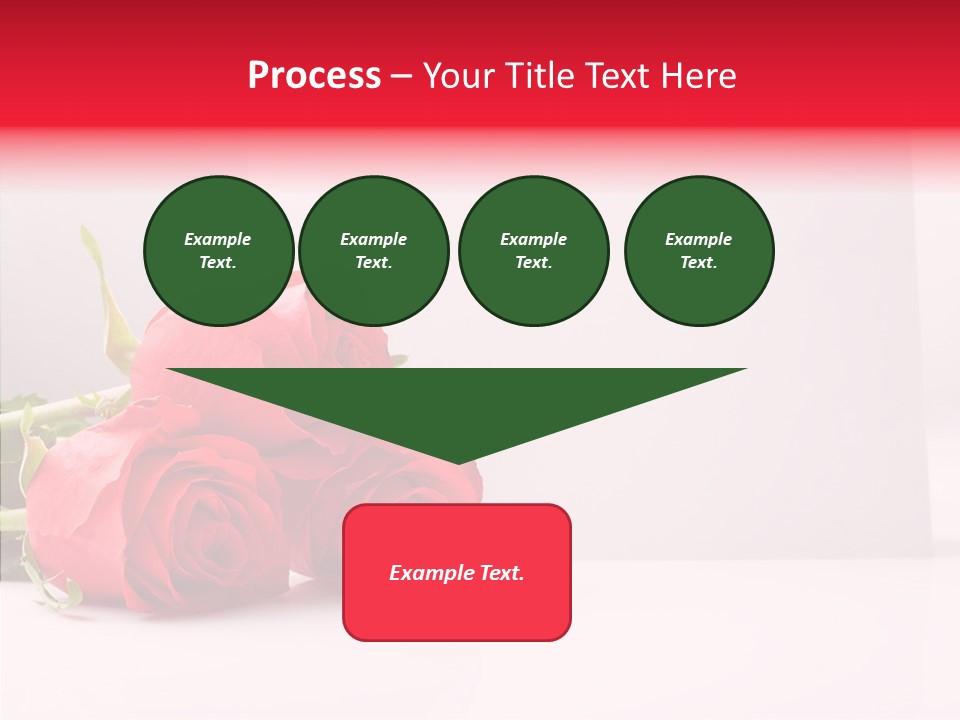 Process – Your Title Text Here

Example Text.

Example Text.

Example Text.

Example Text.

Example Text.